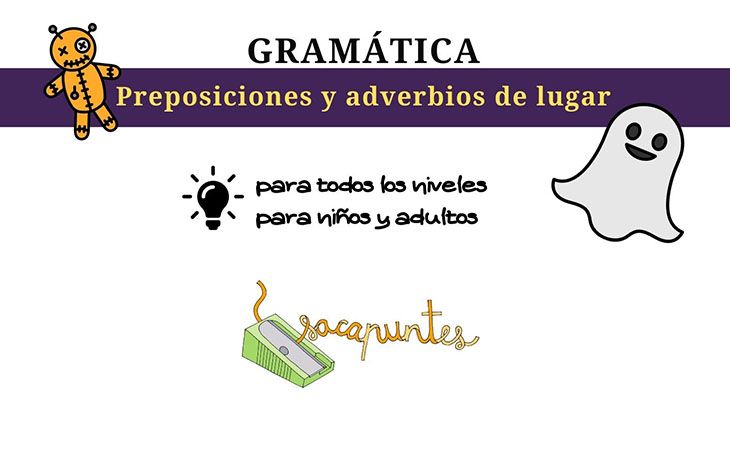 GRAMÁTICA

Preposiciones y adverbios de lugar

para todos los niveles
para niños y adultos

sacapuntes